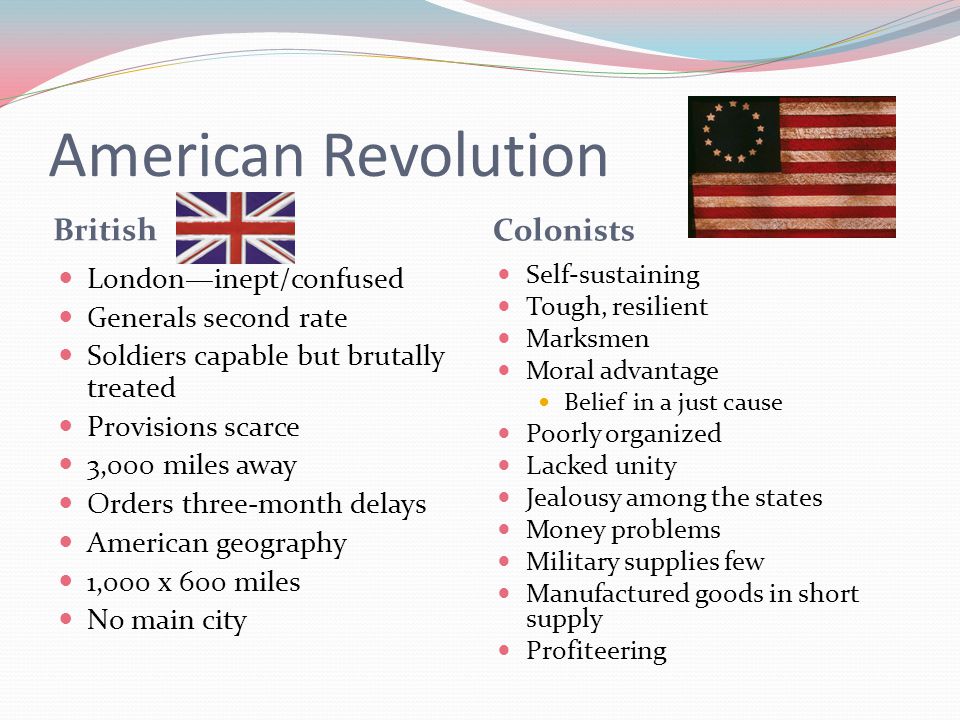 American Revolution

British

- London—inept/confused
- Generals second rate
- Soldiers capable but brutally treated
- Provisions scarce
- 3,000 miles away
- Orders three-month delays
- American geography
- 1,000 x 600 miles
- No main city

Colonists

- Self-sustaining
- Tough, resilient
- Marksmen
- Moral advantage
  - Belief in a just cause
- Poorly organized
- Lacked unity
- Jealousy among the states
- Money problems
- Military supplies few
- Manufactured goods in short supply
- Profiteering